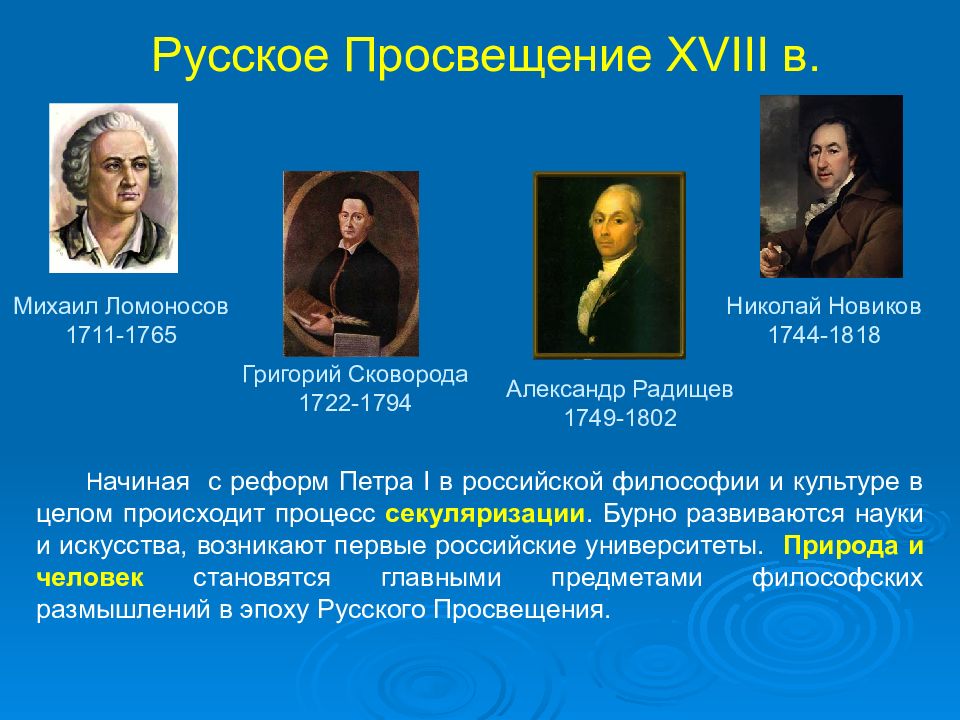 Русское Просвещение XVIII в.

Михаил Ломоносов
1711-1765

Григорий Сковорода
1722-1794

Александр Радищев
1749-1802

Николай Новиков
1744-1818

Начиная с реформ Петра I в российской философии и культуре в целом происходит процесс секуляризации. Бурно развиваются науки и искусства, возникают первые российские университеты. Природа и человек становятся главными предметами философских размышлений в эпоху Русского Просвещения.